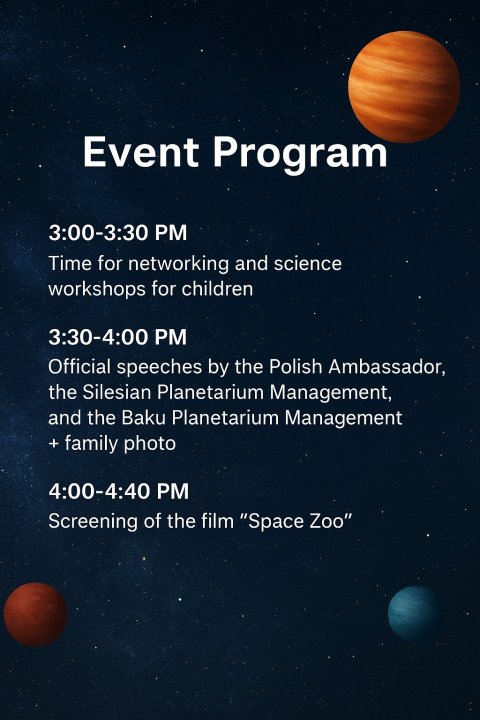 Event Program

3:00-3:30 PM
Time for networking and science workshops for children

3:30-4:00 PM
Official speeches by the Polish Ambassador, the Silesian Planetarium Management, and the Baku Planetarium Management + family photo

4:00-4:40 PM
Screening of the film “Space Zoo”